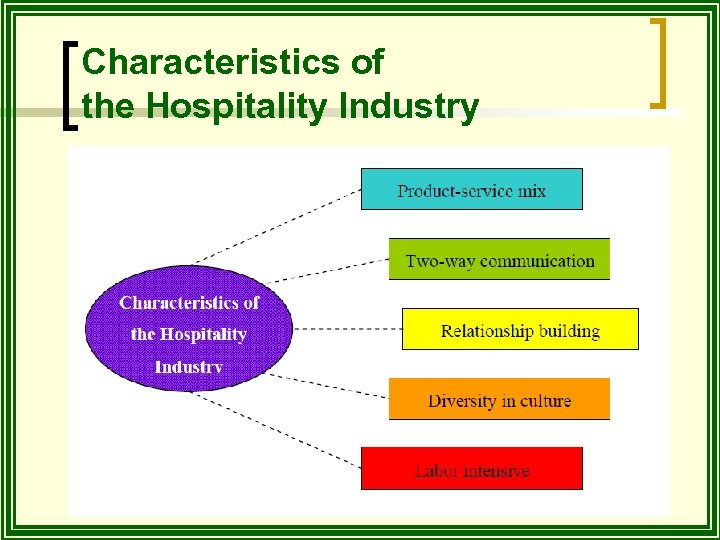 Characteristics of the Hospitality Industry

Characteristics of the Hospitality Industry

Product-service mix

Two-way communication

Relationship building

Diversity in culture

Labor intensive